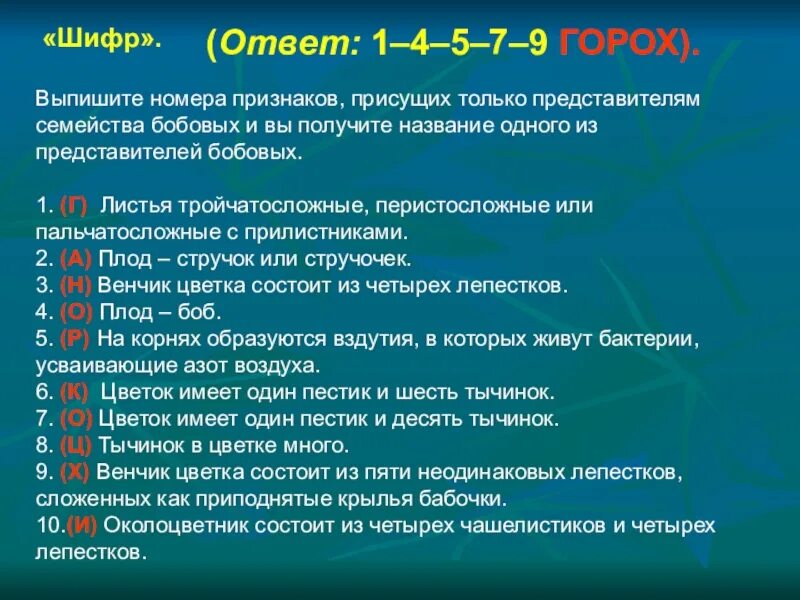 «Шифр». (Ответ: 1–4–5–7–9 ГОРОХ).

Выпишите номера признаков, присущих только представителям семейства бобовых и вы получите название одного из представителей бобовых.

1. (Г) Листья тройчатосложные, перистосложные или пальчатосложные с прилистниками.
2. (А) Плод – стручок или стручочек.
3. (Н) Венчик цветка состоит из четырех лепестков.
4. (О) Плод – боб.
5. (Р) На корнях образуются вздутия, в которых живут бактерии, усваивающие азот воздуха.
6. (К) Цветок имеет один пестик и шесть тычинок.
7. (О) Цветок имеет один пестик и десять тычинок.
8. (Ц) Тычинок в цветке много.
9. (Х) Венчик цветка состоит из пяти неодинаковых лепестков, сложенных как приподнятые крылья бабочки.
10.(И) Околоцветник состоит из четырех чашелистиков и четырех лепестков.